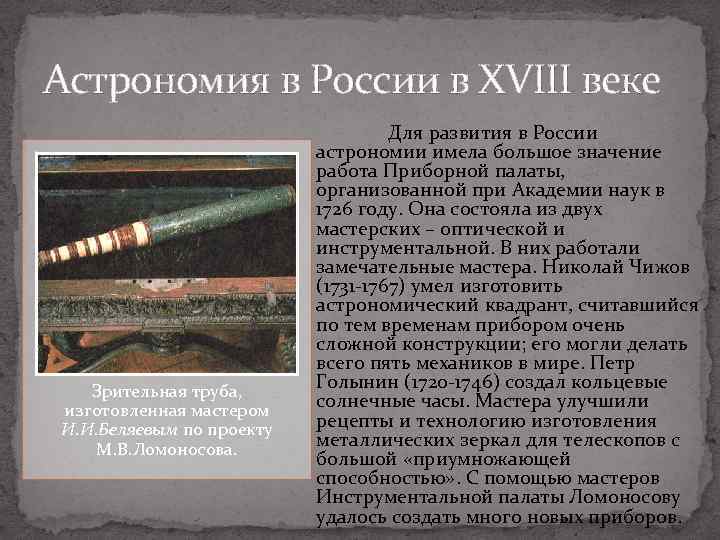 Астрономия в России в XVIII веке

Зрительная труба, изготовленная мастером И.И.Беляевым по проекту М.В.Ломоносова.

Для развития в России астрономии имела большое значение работа Приборной палаты, организованной при Академии наук в 1726 году. Она состояла из двух мастерских – оптической и инструментальной. В них работали замечательные мастера. Николай Чижов (1731-1767) умел изготовить астрономический квадрант, считавшийся по тем временам прибором очень сложной конструкции; его могли делать всего пять механиков в мире. Петр Голынин (1720-1746) создал кольцевые солнечные часы. Мастера улучшили рецепты и технологию изготовления металлических зеркал для телескопов с большой «приумножающей способностью». С помощью мастеров Инструментальной палаты Ломоносову удалось создать много новых приборов.